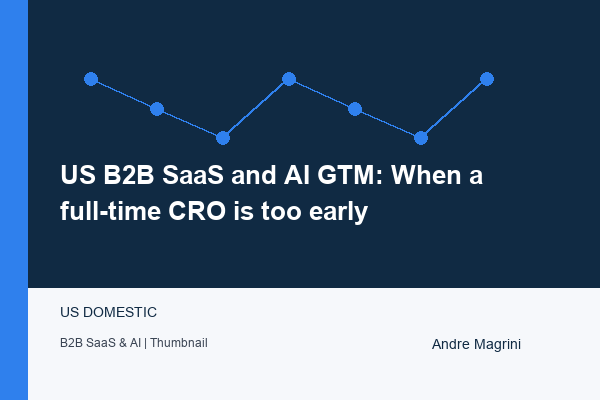 US B2B SaaS and AI GTM: When a full-time CRO is too early

US DOMESTIC

B2B SaaS & AI | Thumbnail

Andre Magrini